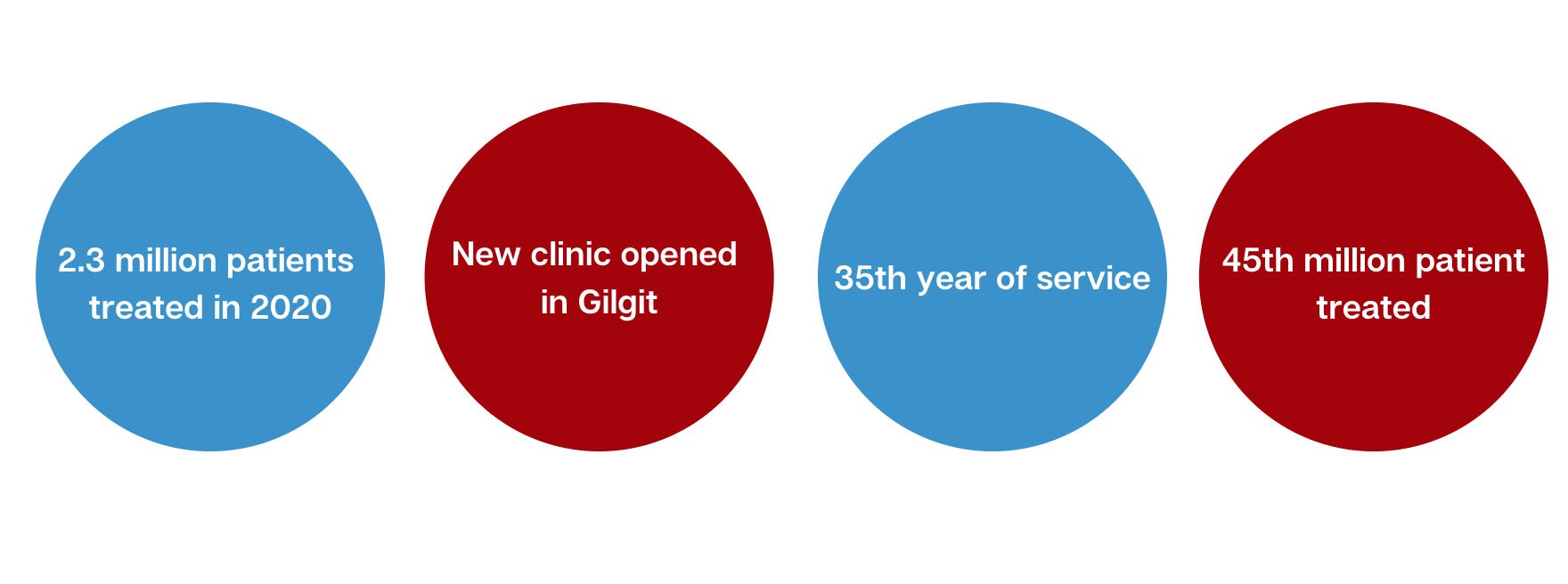 2.3 million patients treated in 2020

New clinic opened in Gilgit

35th year of service

45th million patient treated